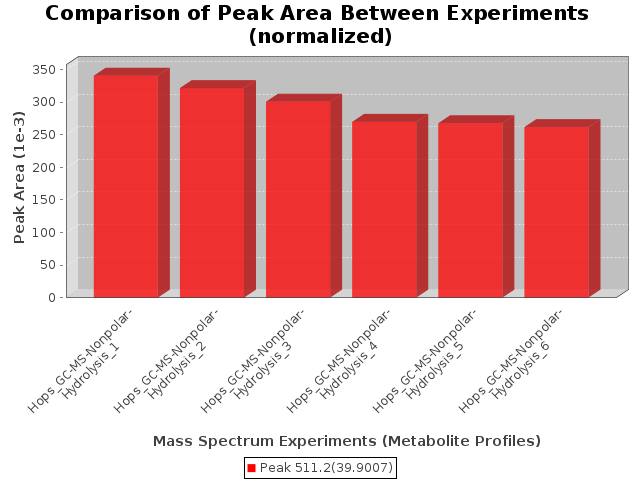 Comparison of Peak Area Between Experiments (normalized)

Peak Area (1e-3)

350
300
250
200
150
100
50
0

Hops_GC-MS-Nonpolar-Hydrolysis_1
Hops_GC-MS-Nonpolar-Hydrolysis_2
Hops_GC-MS-Nonpolar-Hydrolysis_3
Hops_GC-MS-Nonpolar-Hydrolysis_4
Hops_GC-MS-Nonpolar-Hydrolysis_5
Hops_GC-MS-Nonpolar-Hydrolysis_6

Mass Spectrum Experiments (Metabolite Profiles)

Peak 511.2(39.9007)